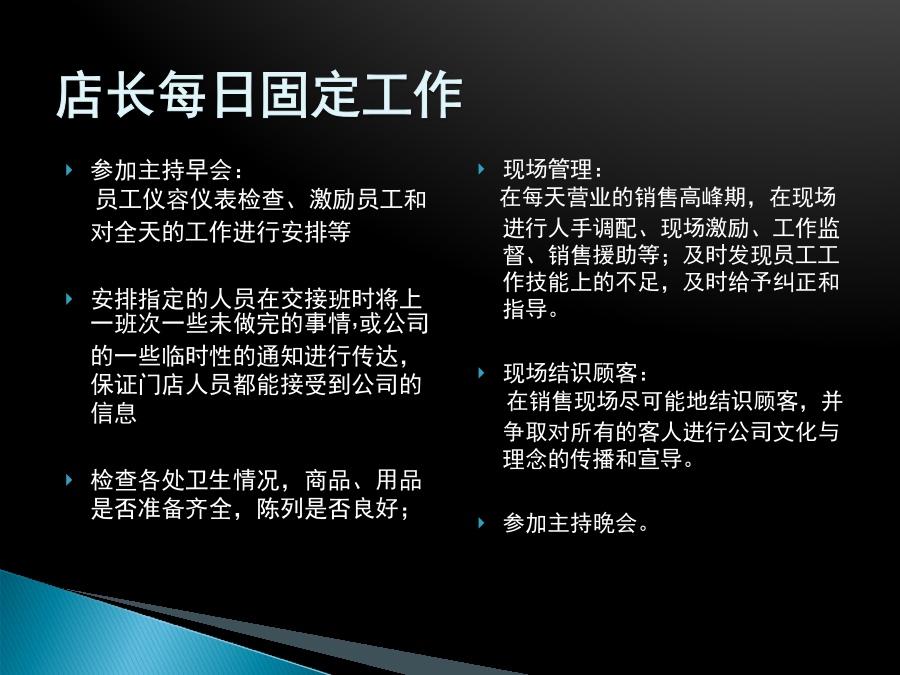 店长每日固定工作

参加主持早会：
员工仪容仪表检查、激励员工和对全天的工作进行安排等

安排指定的人员在交接班时将上一班次一些未做完的事情,或公司的一些临时性的通知进行传达，保证门店人员都能接受到公司的信息

检查各处卫生情况，商品、用品是否准备齐全，陈列是否良好；

现场管理：
在每天营业的销售高峰期，在现场进行人手调配、现场激励、工作监督、销售援助等；及时发现员工工作技能上的不足，及时给予纠正和指导。

现场结识顾客：
在销售现场尽可能地结识顾客，并争取对所有的客人进行公司文化与理念的传播和宣导。

参加主持晚会。